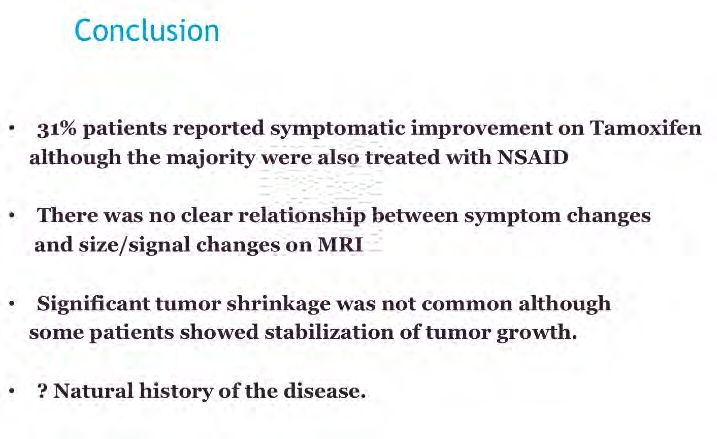 Conclusion

• 31% patients reported symptomatic improvement on Tamoxifen although the majority were also treated with NSAID

• There was no clear relationship between symptom changes and size/signal changes on MRI

• Significant tumor shrinkage was not common although some patients showed stabilization of tumor growth.

• ? Natural history of the disease.